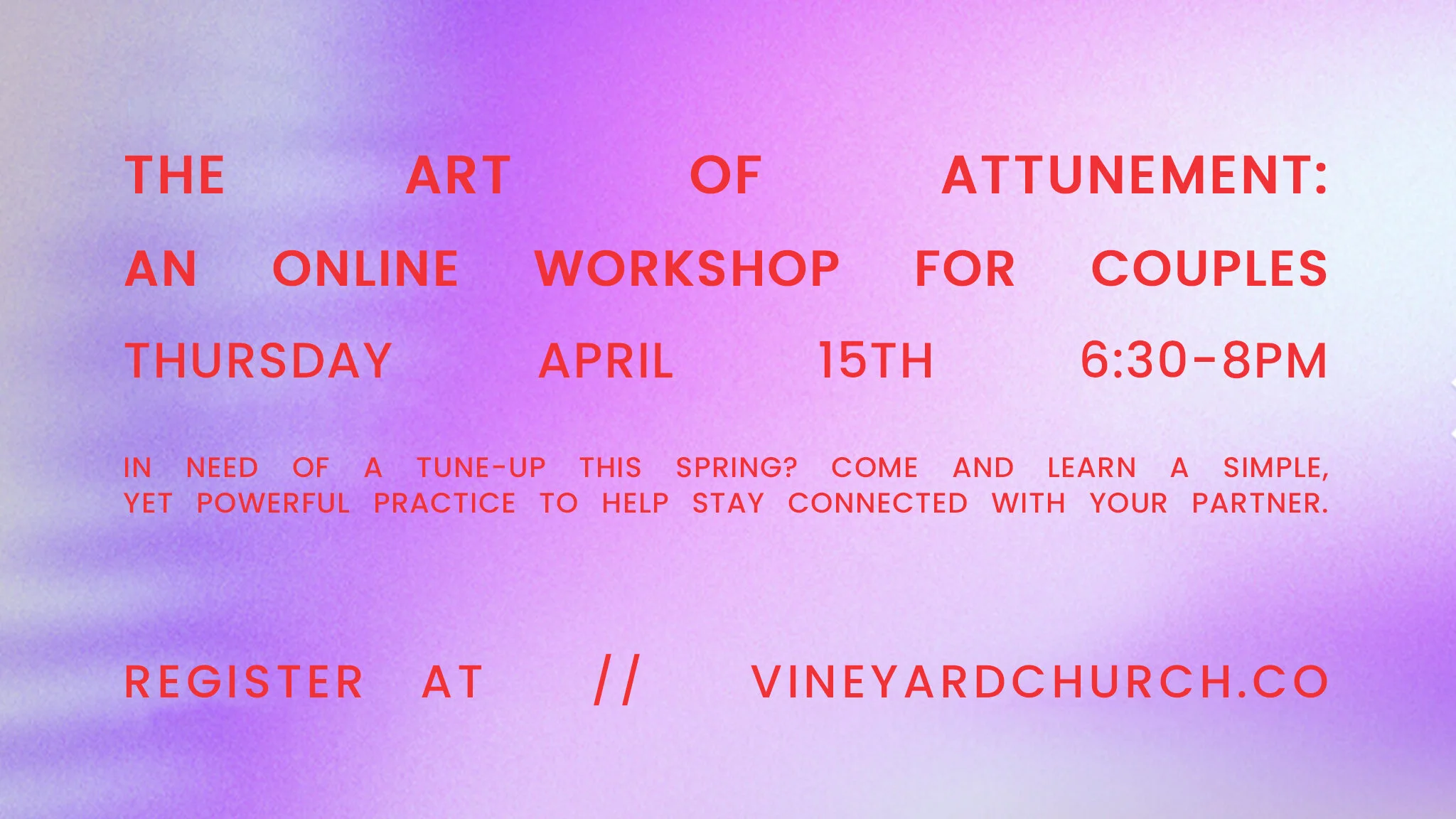 THE ART OF ATTUNEMENT:
AN ONLINE WORKSHOP FOR COUPLES
THURSDAY APRIL 15TH 6:30-8PM

IN NEED OF A TUNE-UP THIS SPRING? COME AND LEARN A SIMPLE, YET POWERFUL PRACTICE TO HELP STAY CONNECTED WITH YOUR PARTNER.

REGISTER AT // VINEYARDCHURCH.CO